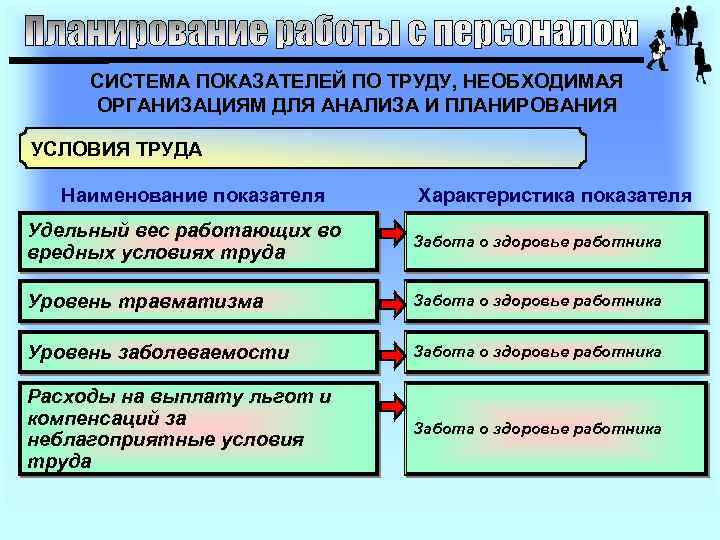 Планирование работы с персоналом

СИСТЕМА ПОКАЗАТЕЛЕЙ ПО ТРУДУ, НЕОБХОДИМАЯ ОРГАНИЗАЦИЯМ ДЛЯ АНАЛИЗА И ПЛАНИРОВАНИЯ

УСЛОВИЯ ТРУДА

| Наименование показателя | Характеристика показателя |
|---|---|
| Удельный вес работающих во вредных условиях труда | Забота о здоровье работника |
| Уровень травматизма | Забота о здоровье работника |
| Уровень заболеваемости | Забота о здоровье работника |
| Расходы на выплату льгот и компенсаций за неблагоприятные условия труда | Забота о здоровье работника |